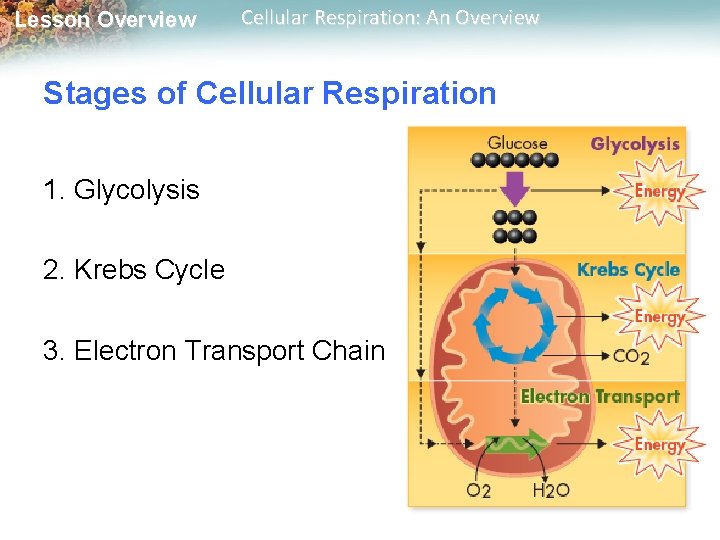 Lesson Overview Cellular Respiration: An Overview

Stages of Cellular Respiration

1. Glycolysis

2. Krebs Cycle

3. Electron Transport Chain

Glucose
Glycolysis
Energy
Krebs Cycle
Energy
$CO_2$
Electron Transport
Energy
$O_2$
$H_2O$